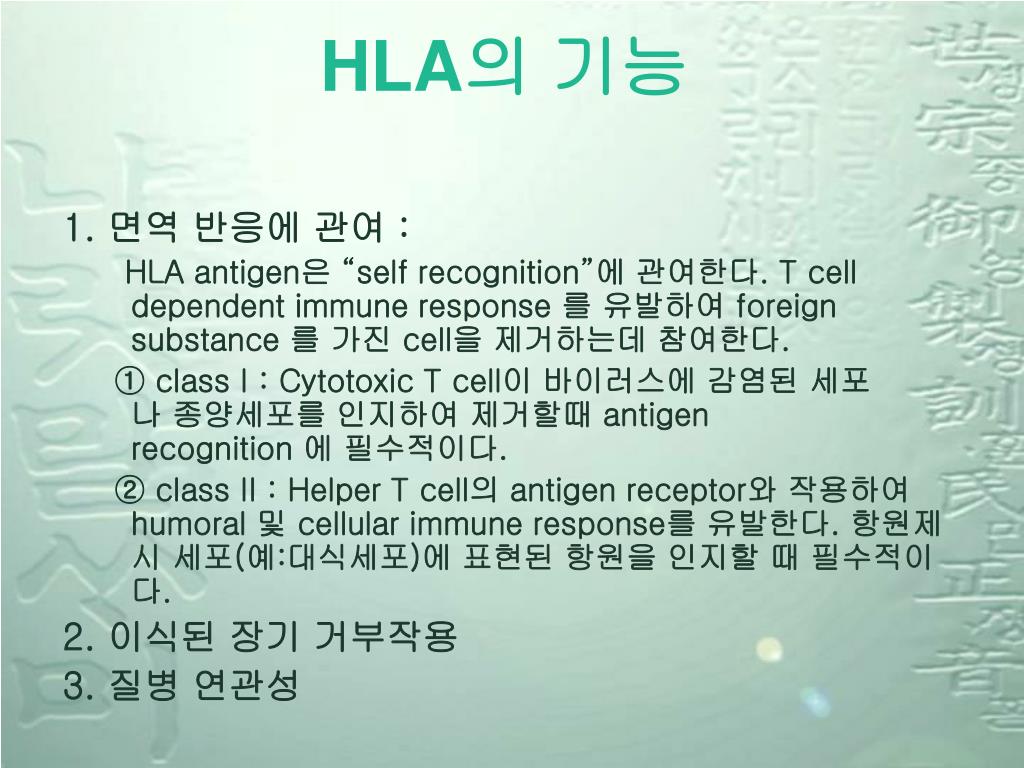 HLA의 기능

1. 면역 반응에 관여 :

HLA antigen은 “self recognition”에 관여한다. T cell dependent immune response 를 유발하여 foreign substance 를 가진 cell을 제거하는데 참여한다.

① class I : Cytotoxic T cell이 바이러스에 감염된 세포나 종양세포를 인지하여 제거할때 antigen recognition 에 필수적이다.

② class II : Helper T cell의 antigen receptor와 작용하여 humoral 및 cellular immune response를 유발한다. 항원제시 세포(예:대식세포)에 표현된 항원을 인지할 때 필수적이다.

2. 이식된 장기 거부작용

3. 질병 연관성